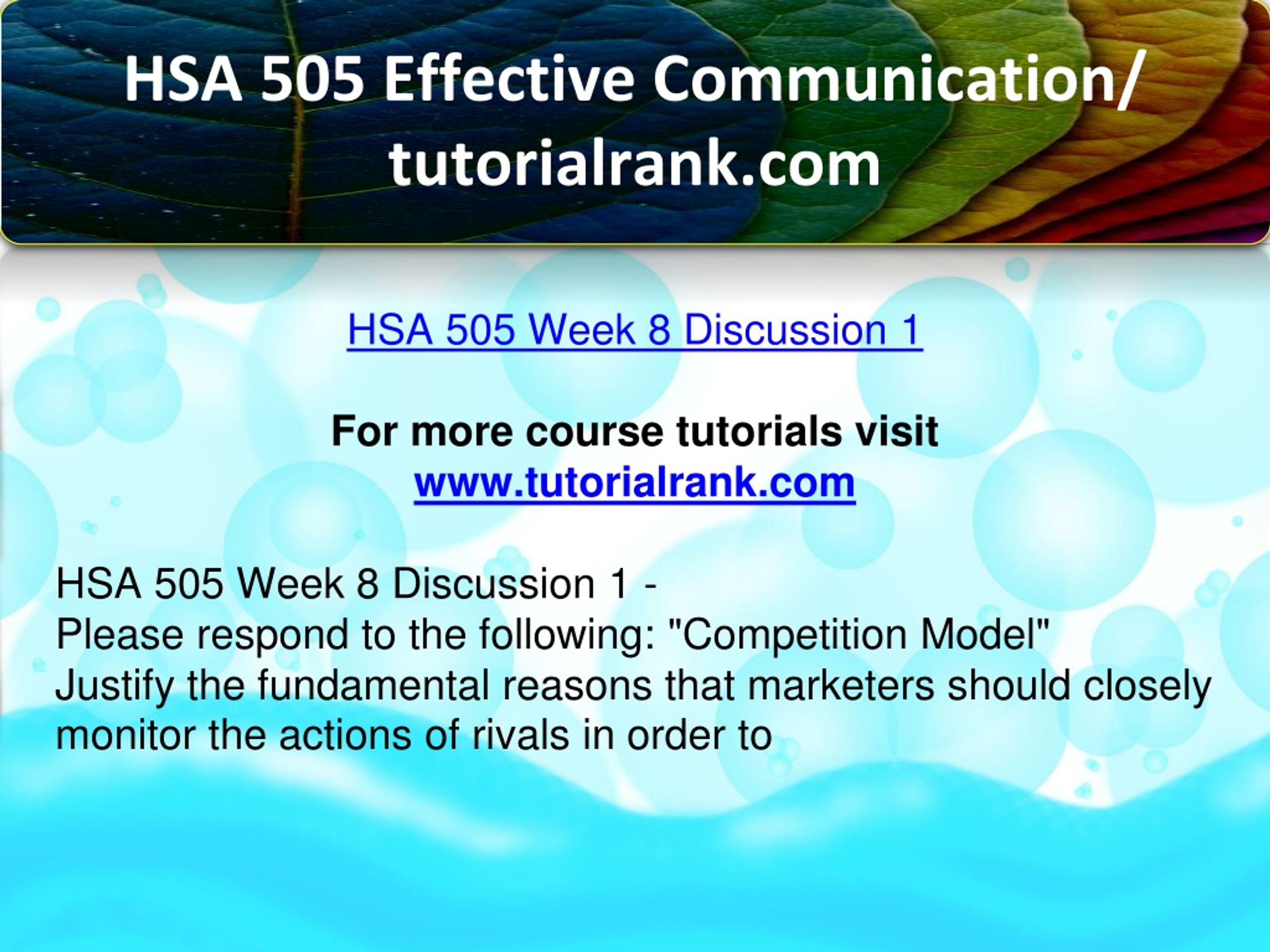 HSA 505 Effective Communication/ tutorialrank.com

HSA 505 Week 8 Discussion 1

For more course tutorials visit
www.tutorialrank.com

HSA 505 Week 8 Discussion 1 -
Please respond to the following: "Competition Model"
Justify the fundamental reasons that marketers should closely monitor the actions of rivals in order to